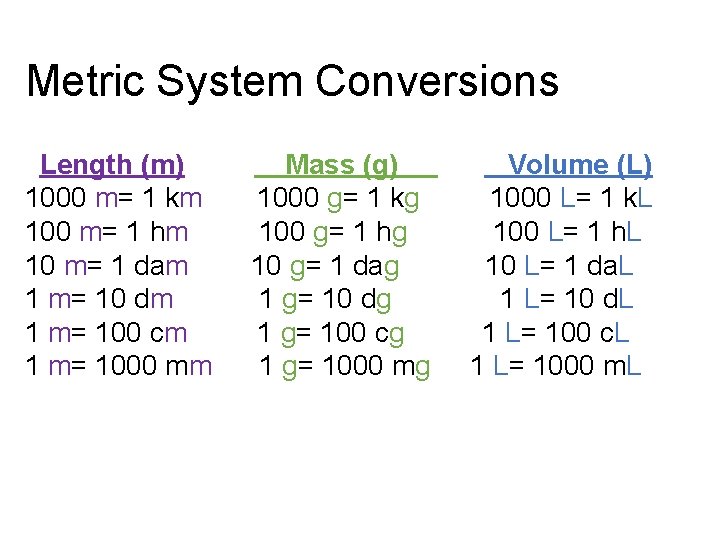 Metric System Conversions

| Length (m) | Mass (g) | Volume (L) |
|---|---|---|
| 1000 m= 1 km | 1000 g= 1 kg | 1000 L= 1 kL |
| 100 m= 1 hm | 100 g= 1 hg | 100 L= 1 hL |
| 10 m= 1 dam | 10 g= 1 dag | 10 L= 1 daL |
| 1 m= 10 dm | 1 g= 10 dg | 1 L= 10 dL |
| 1 m= 100 cm | 1 g= 100 cg | 1 L= 100 cL |
| 1 m= 1000 mm | 1 g= 1000 mg | 1 L= 1000 mL |